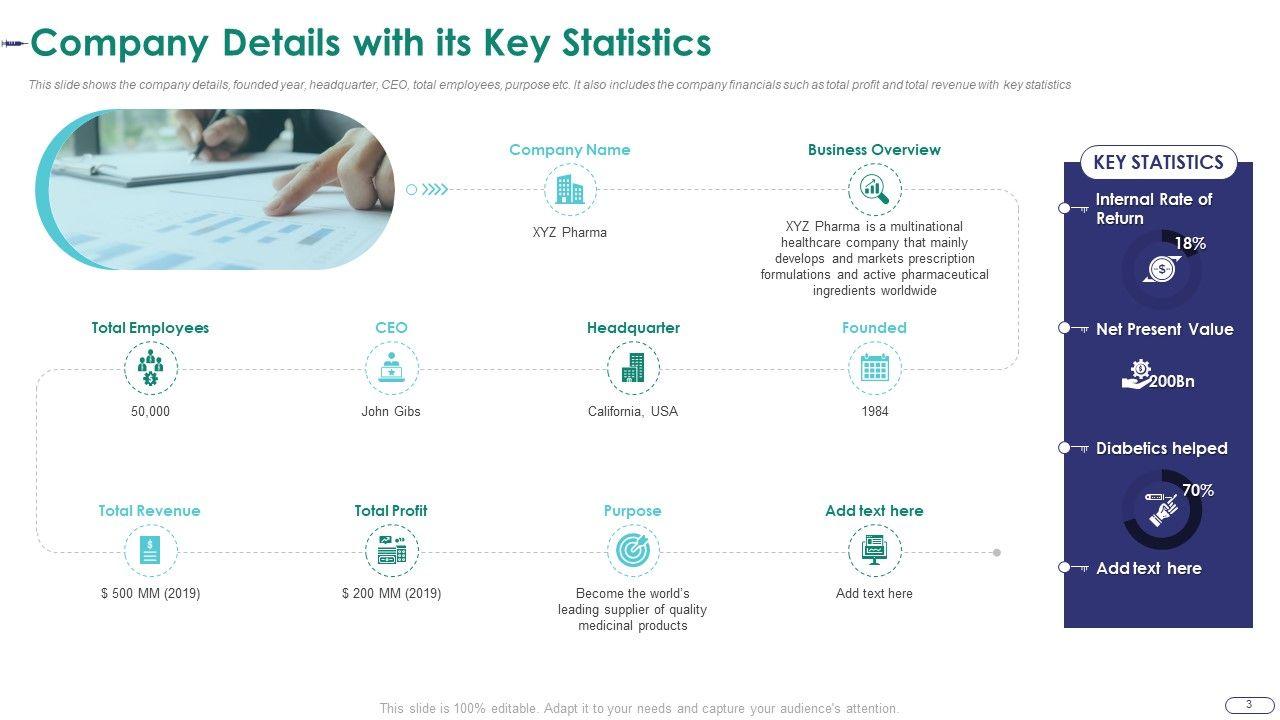 Company Details with its Key Statistics

This slide shows the company details, founded year, headquarter, CEO, total employees, purpose etc. It also includes the company financials such as total profit and total revenue with key statistics

Company Name
XYZ Pharma

Business Overview
XYZ Pharma is a multinational healthcare company that mainly develops and markets prescription formulations and active pharmaceutical ingredients worldwide

Total Employees
50,000

CEO
John Gibs

Headquarter
California, USA

Founded
1984

Total Revenue
$ 500 MM (2019)

Total Profit
$ 200 MM (2019)

Purpose
Become the world's leading supplier of quality medicinal products

Add text here
Add text here

KEY STATISTICS

Internal Rate of Return
18%

Net Present Value
200Bn

Diabetics helped
70%

Add text here

This slide is 100% editable. Adapt it to your needs and capture your audience's attention.

3